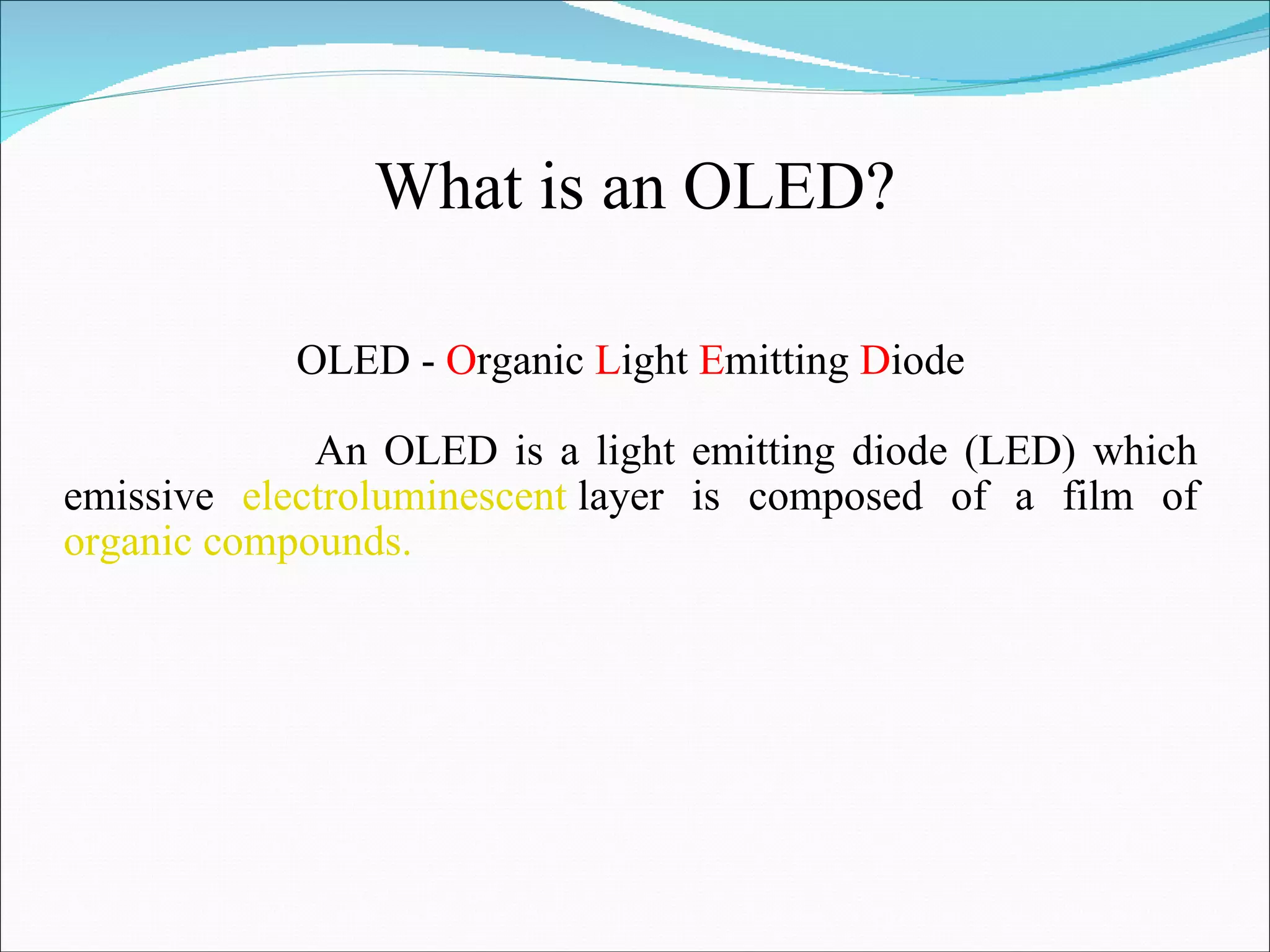 What is an OLED?

OLED - Organic Light Emitting Diode

An OLED is a light emitting diode (LED) which emissive electroluminescent layer is composed of a film of organic compounds.